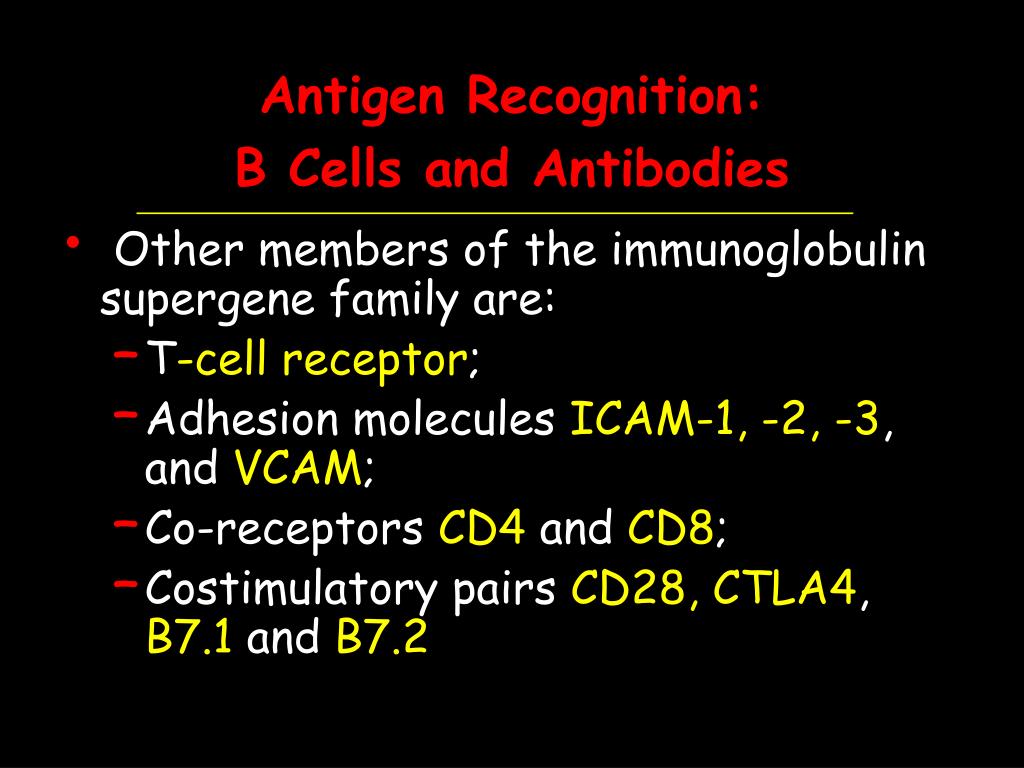 Antigen Recognition:
B Cells and Antibodies

• Other members of the immunoglobulin supergene family are:
– T-cell receptor;
– Adhesion molecules ICAM-1, -2, -3, and VCAM;
– Co-receptors CD4 and CD8;
– Costimulatory pairs CD28, CTLA4, B7.1 and B7.2